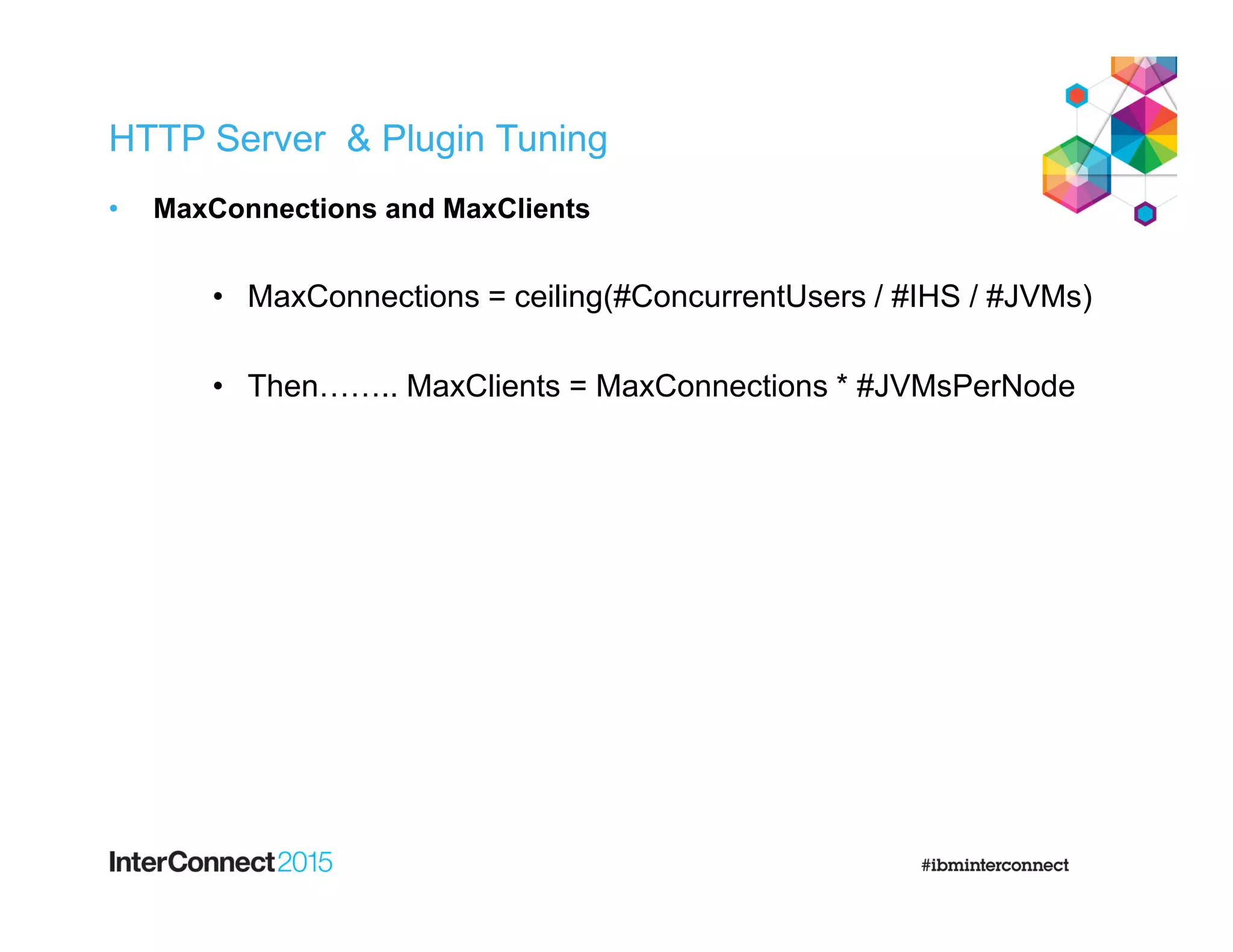 HTTP Server  & Plugin Tuning

• MaxConnections and MaxClients

• MaxConnections = ceiling(#ConcurrentUsers / #IHS / #JVMs)

• Then…….. MaxClients = MaxConnections * #JVMsPerNode

InterConnect2015

#ibminterconnect